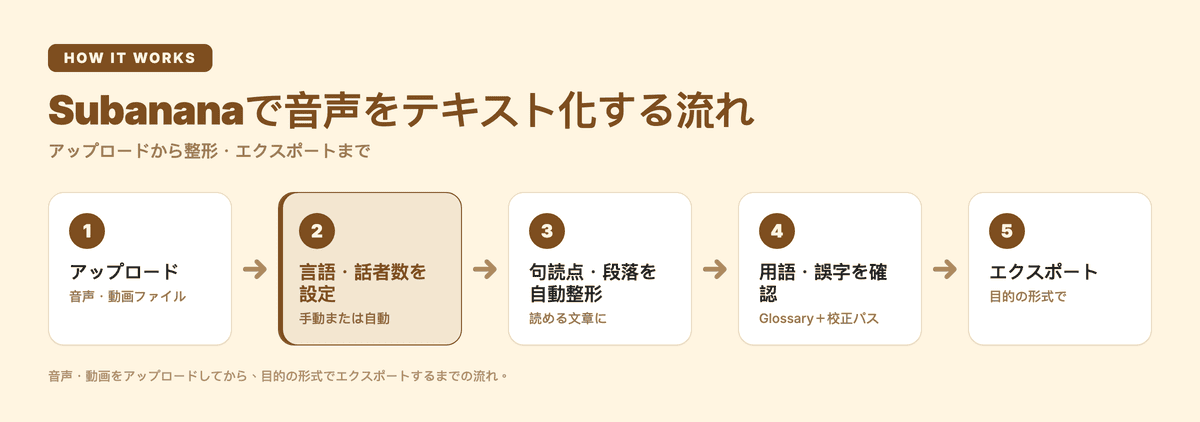 HOW IT WORKS

Subananaで音声をテキスト化する流れ

アップロードから整形・エクスポートまで

1
アップロード
音声・動画ファイル

2
言語・話者数を設定
手動または自動

3
句読点・段落を自動整形
読める文章に

4
用語・誤字を確認
Glossary＋校正パス

5
エクスポート
目的の形式で

音声・動画をアップロードしてから、目的の形式でエクスポートするまでの流れ。